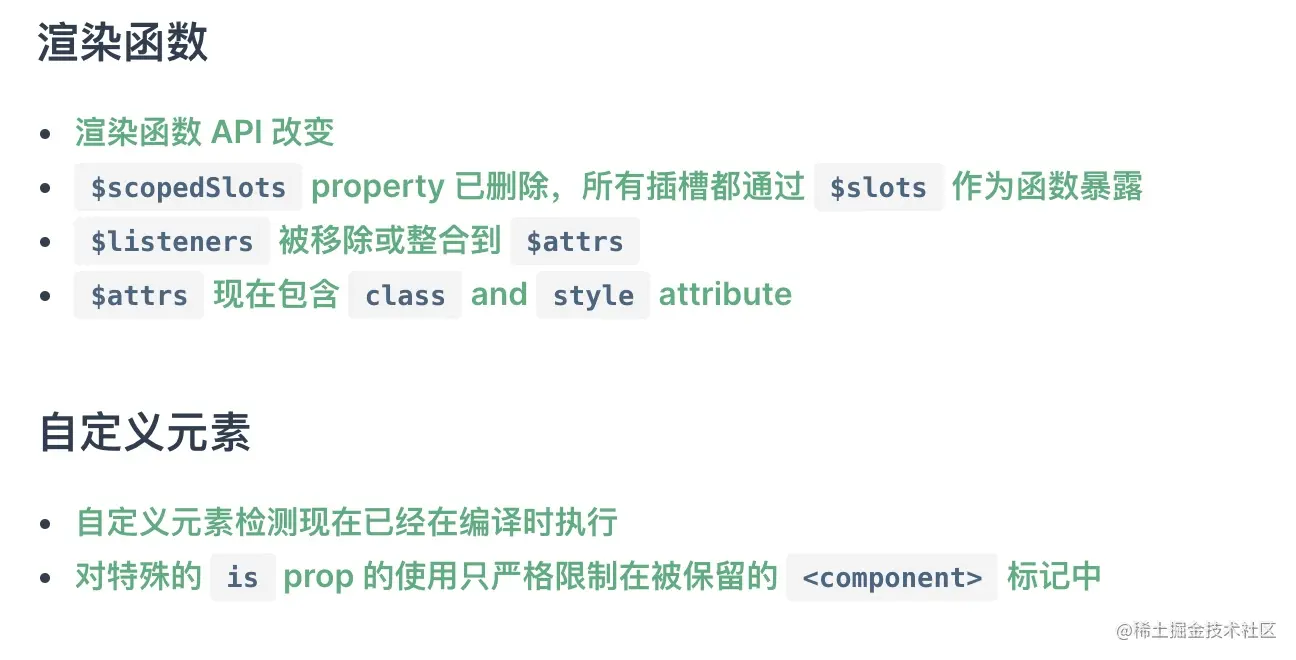 渲染函数

- 渲染函数 API 改变
- $scopedSlots property 已删除，所有插槽都通过 $slots 作为函数暴露
- $listeners 被移除或整合到 $attrs
- $attrs 现在包含 class and style attribute

自定义元素

- 自定义元素检测现在已经在编译时执行
- 对特殊的 is prop 的使用只严格限制在被保留的 <component> 标记中

@稀土掘金技术社区